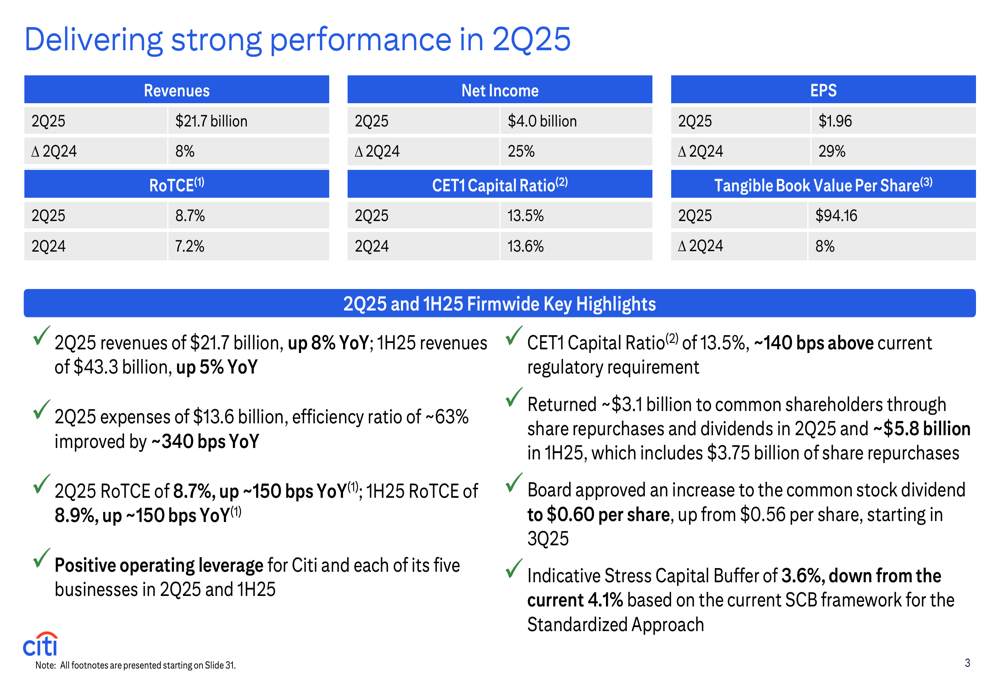 Delivering strong performance in 2Q25

| Revenues | |
|---|---|
| 2Q25 | $21.7 billion |
| Δ 2Q24 | 8% |

| Net Income | |
|---|---|
| 2Q25 | $4.0 billion |
| Δ 2Q24 | 25% |

| EPS | |
|---|---|
| 2Q25 | $1.96 |
| Δ 2Q24 | 29% |

| RoTCE$^{(1)}$ | |
|---|---|
| 2Q25 | 8.7% |
| 2Q24 | 7.2% |

| CET1 Capital Ratio$^{(2)}$ | |
|---|---|
| 2Q25 | 13.5% |
| 2Q24 | 13.6% |

| Tangible Book Value Per Share$^{(3)}$ | |
|---|---|
| 2Q25 | $94.16 |
| Δ 2Q24 | 8% |

2Q25 and 1H25 Firmwide Key Highlights

✓ 2Q25 revenues of $21.7 billion, up 8% YoY; 1H25 revenues of $43.3 billion, up 5% YoY

✓ 2Q25 expenses of $13.6 billion, efficiency ratio of ~63% improved by ~340 bps YoY

✓ 2Q25 RoTCE of 8.7%, up ~150 bps YoY$^{(1)}$; 1H25 RoTCE of 8.9%, up ~150 bps YoY$^{(1)}$

✓ Positive operating leverage for Citi and each of its five businesses in 2Q25 and 1H25

✓ CET1 Capital Ratio$^{(2)}$ of 13.5%, ~140 bps above current regulatory requirement

✓ Returned ~$3.1 billion to common shareholders through share repurchases and dividends in 2Q25 and ~$5.8 billion in 1H25, which includes $3.75 billion of share repurchases

✓ Board approved an increase to the common stock dividend to $0.60 per share, up from $0.56 per share, starting in 3Q25

✓ Indicative Stress Capital Buffer of 3.6%, down from the current 4.1% based on the current SCB framework for the Standardized Approach

citi

Note: All footnotes are presented starting on Slide 31.

3